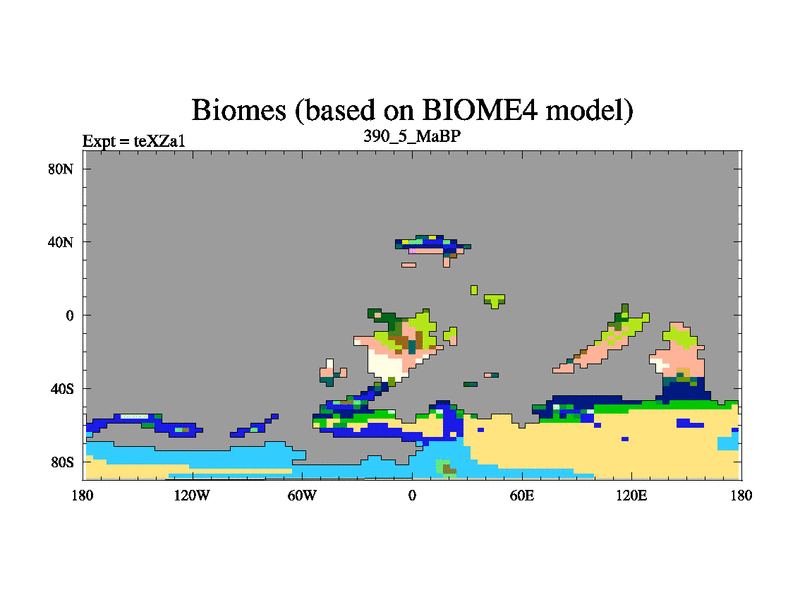 Biomes (based on BIOME4 model)

Expt = teXZa1

390_5_MaBP

80N
40N
0
40S
80S

180
120W
60W
0
60E
120E
180